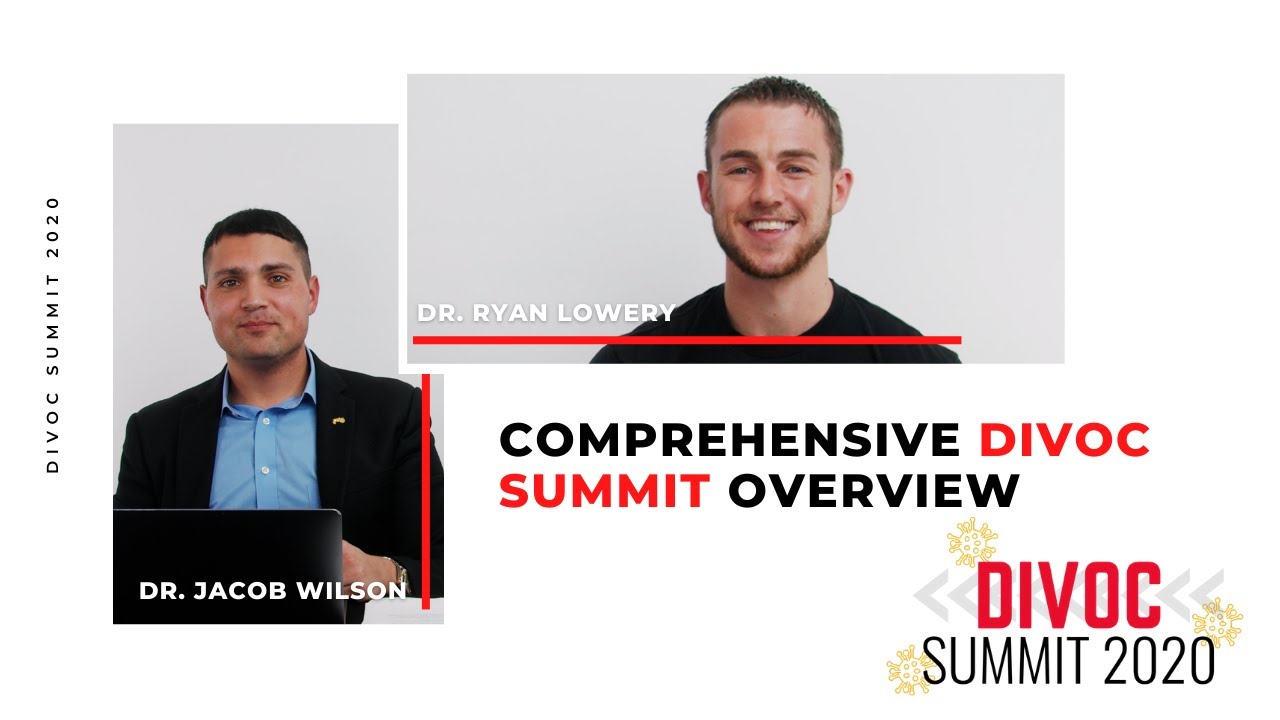 DIVOC SUMMIT 2020

DR. RYAN LOWERY

DR. JACOB WILSON

COMPREHENSIVE DIVOC SUMMIT OVERVIEW

DIVOC
SUMMIT 2020